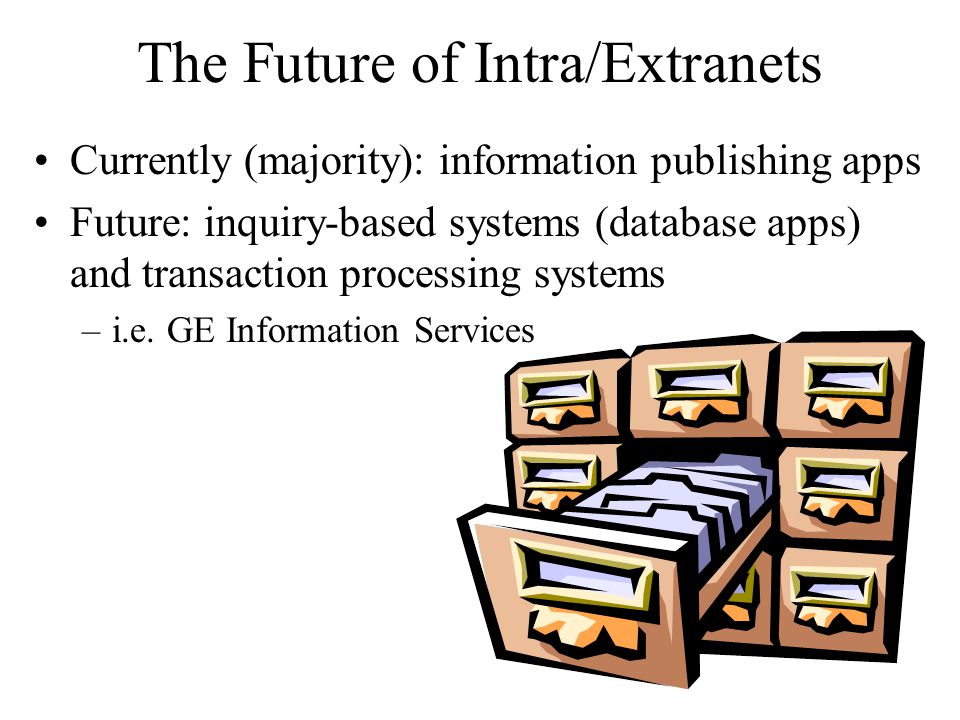 The Future of Intra/Extranets

• Currently (majority): information publishing apps
• Future: inquiry-based systems (database apps) and transaction processing systems
– i.e. GE Information Services